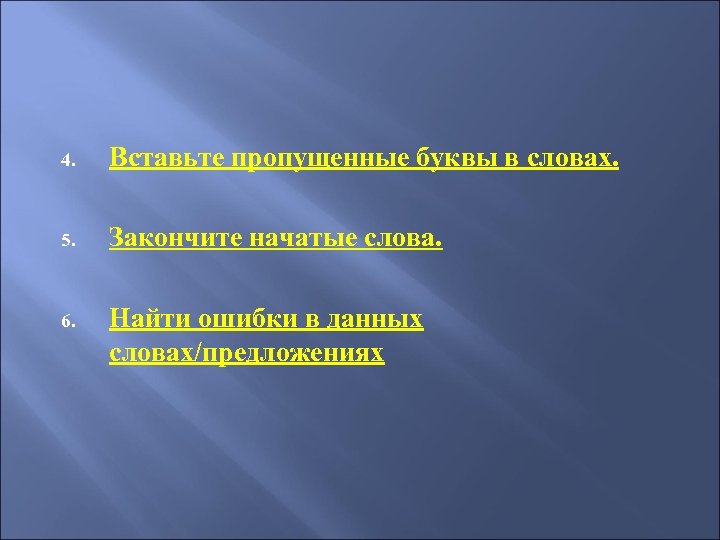 4. Вставьте пропущенные буквы в словах.

5. Закончите начатые слова.

6. Найти ошибки в данных словах/предложениях